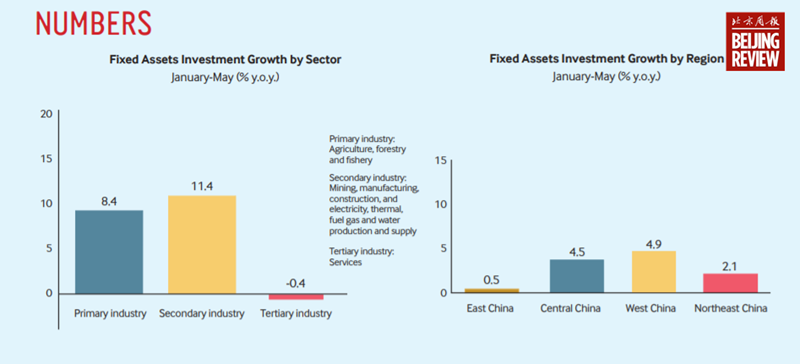 NUMBERS

北京周报 BEIJING REVIEW

Fixed Assets Investment Growth by Sector
January-May (% y.o.y.)

20
15
10
5
0

8.4
11.4
-0.4

Primary industry
Secondary industry
Tertiary industry

Primary industry: Agriculture, forestry and fishery

Secondary industry: Mining, manufacturing, construction, and electricity, thermal, fuel gas and water production and supply

Tertiary industry: Services

Fixed Assets Investment Growth by Region
January-May (% y.o.y.)

15
10
5
0

0.5
4.5
4.9
2.1

East China
Central China
West China
Northeast China